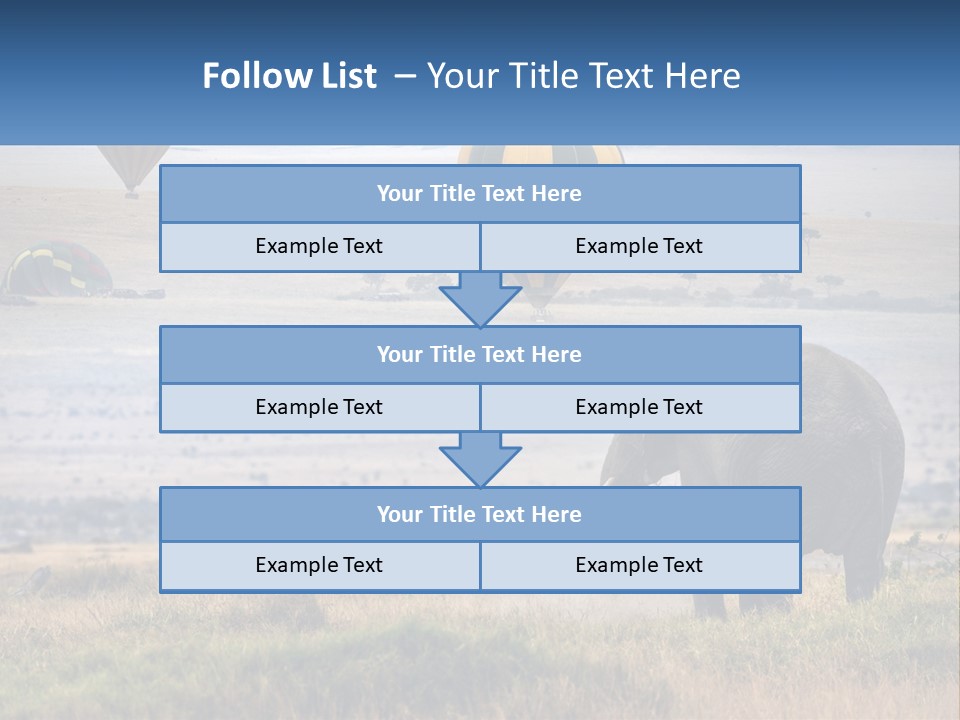 Follow List – Your Title Text Here

Your Title Text Here

Example Text

Example Text

Your Title Text Here

Example Text

Example Text

Your Title Text Here

Example Text

Example Text